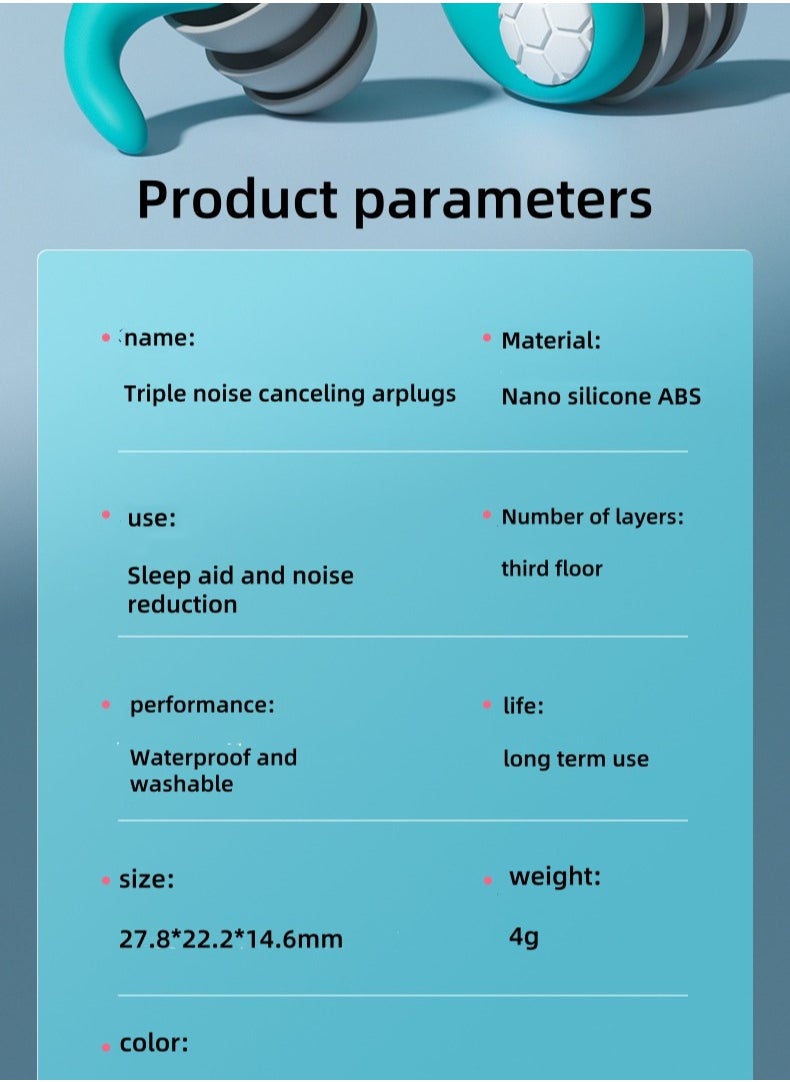 Product parameters

name:

Triple noise canceling arplugs

Material:

Nano silicone ABS

use:

Sleep aid and noise reduction

Number of layers:

third floor

performance:

Waterproof and washable

life:

long term use

size:

27.8*22.2*14.6mm

weight:

4g

color: